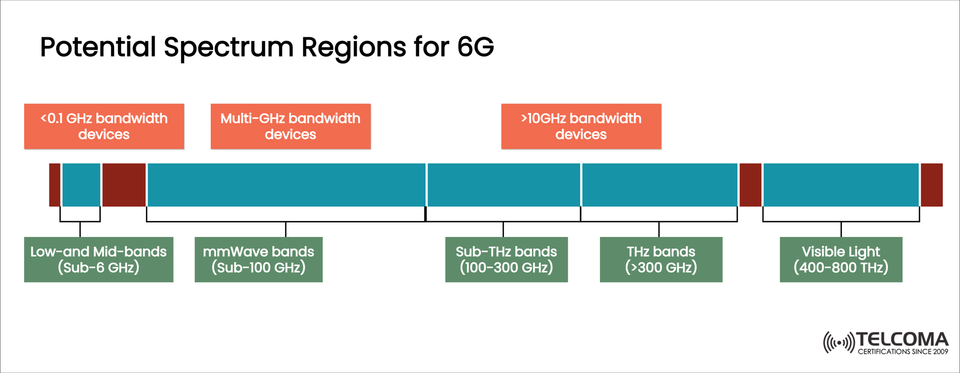 Potential Spectrum Regions for 6G

<0.1 GHz bandwidth devices

Multi-GHz bandwidth devices

>10GHz bandwidth devices

Low-and Mid-bands (Sub-6 GHz)

mmWave bands (Sub-100 GHz)

Sub-THz bands (100-300 GHz)

THz bands (>300 GHz)

Visible Light (400-800 THz)

TELCOMA
CERTIFICATIONS SINCE 2009